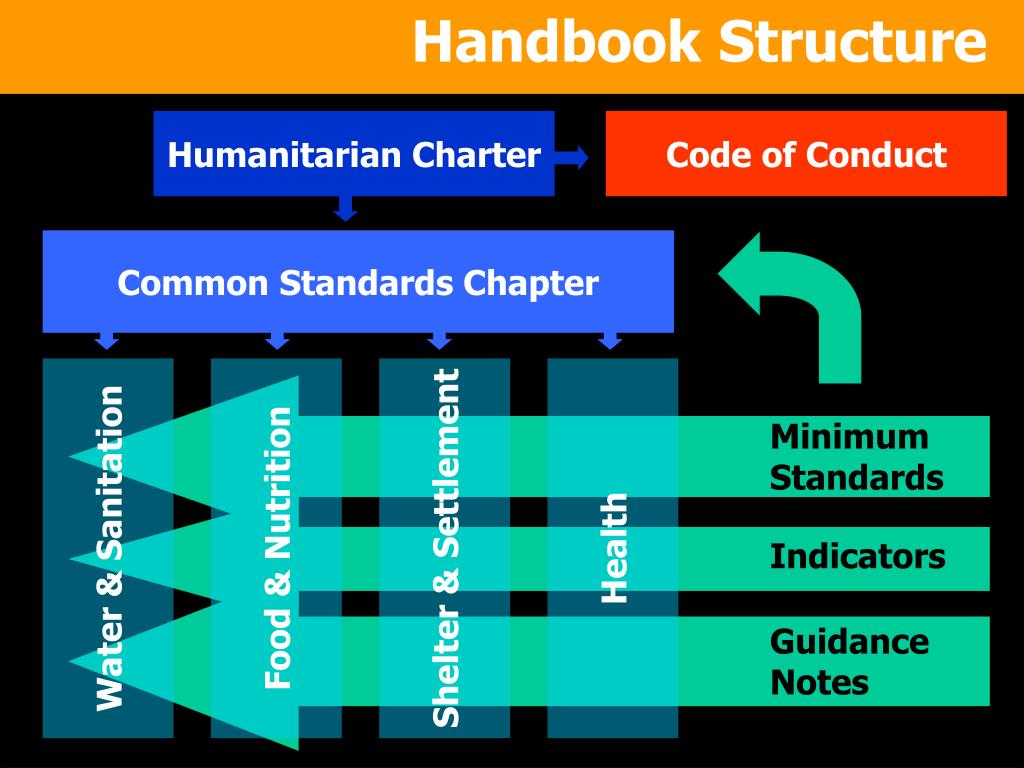 Handbook Structure

Humanitarian Charter

Code of Conduct

Common Standards Chapter

Water & Sanitation

Food & Nutrition

Shelter & Settlement

Health

Minimum Standards

Indicators

Guidance Notes